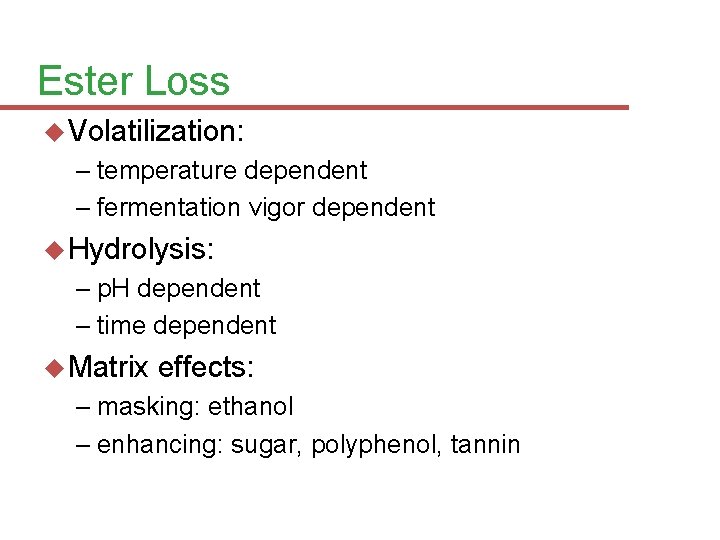 Ester Loss

◆ Volatilization:
– temperature dependent
– fermentation vigor dependent

◆ Hydrolysis:
– pH dependent
– time dependent

◆ Matrix effects:
– masking: ethanol
– enhancing: sugar, polyphenol, tannin